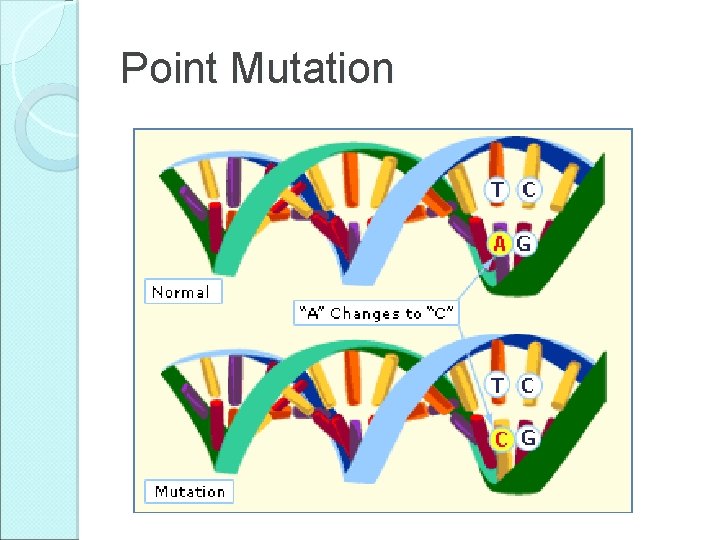 Point Mutation

T C

A G

Normal

"A" Changes to "C"

T C

C G

Mutation